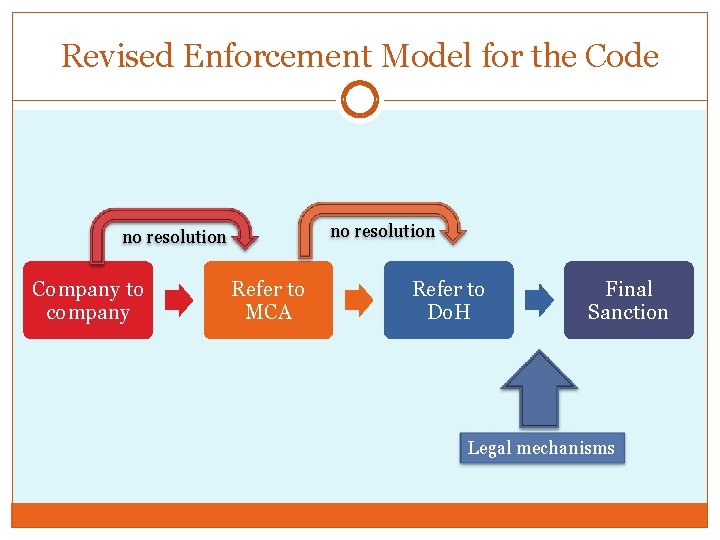 Revised Enforcement Model for the Code

no resolution

no resolution

Company to company

Refer to MCA

Refer to DoH

Final Sanction

Legal mechanisms